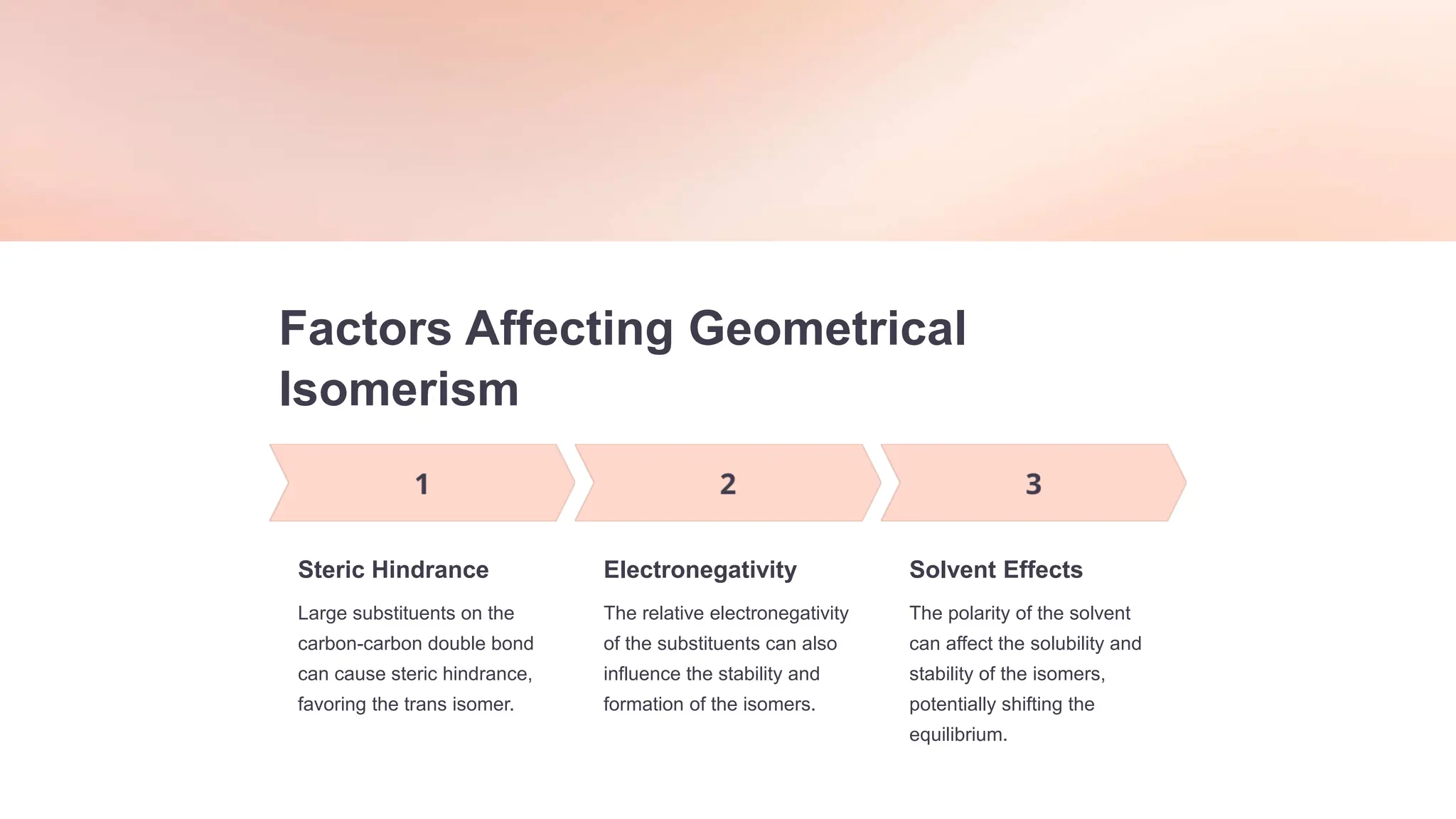 Factors Affecting Geometrical Isomerism

1

Steric Hindrance

Large substituents on the carbon-carbon double bond can cause steric hindrance, favoring the trans isomer.

2

Electronegativity

The relative electronegativity of the substituents can also influence the stability and formation of the isomers.

3

Solvent Effects

The polarity of the solvent can affect the solubility and stability of the isomers, potentially shifting the equilibrium.